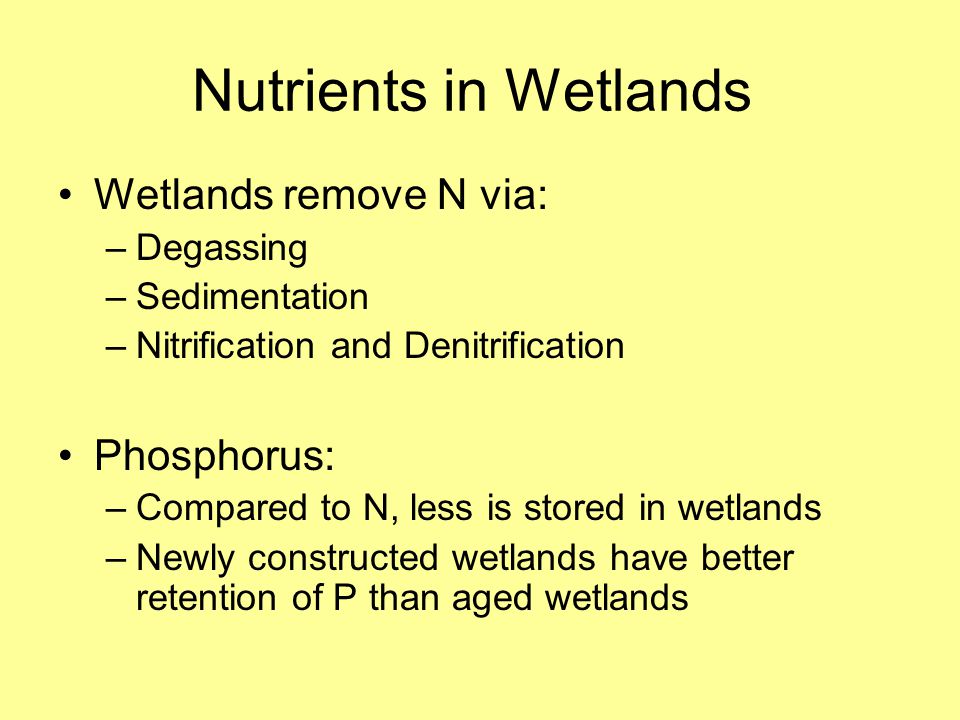 Nutrients in Wetlands

• Wetlands remove N via:
– Degassing
– Sedimentation
– Nitrification and Denitrification

• Phosphorus:
– Compared to N, less is stored in wetlands
– Newly constructed wetlands have better retention of P than aged wetlands